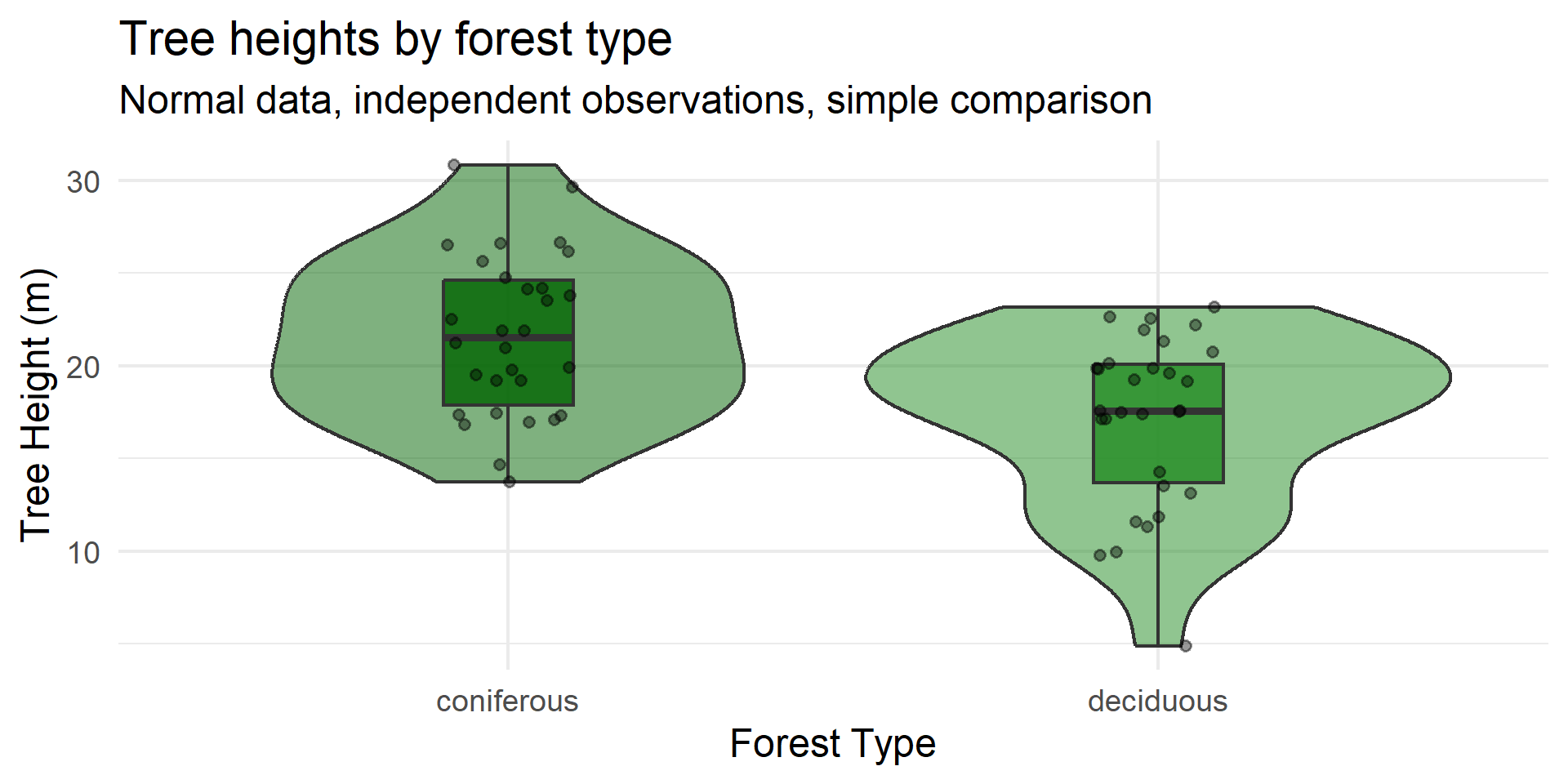 Tree heights by forest type

Normal data, independent observations, simple comparison

Tree Height (m)

30

20

10

coniferous

deciduous

Forest Type